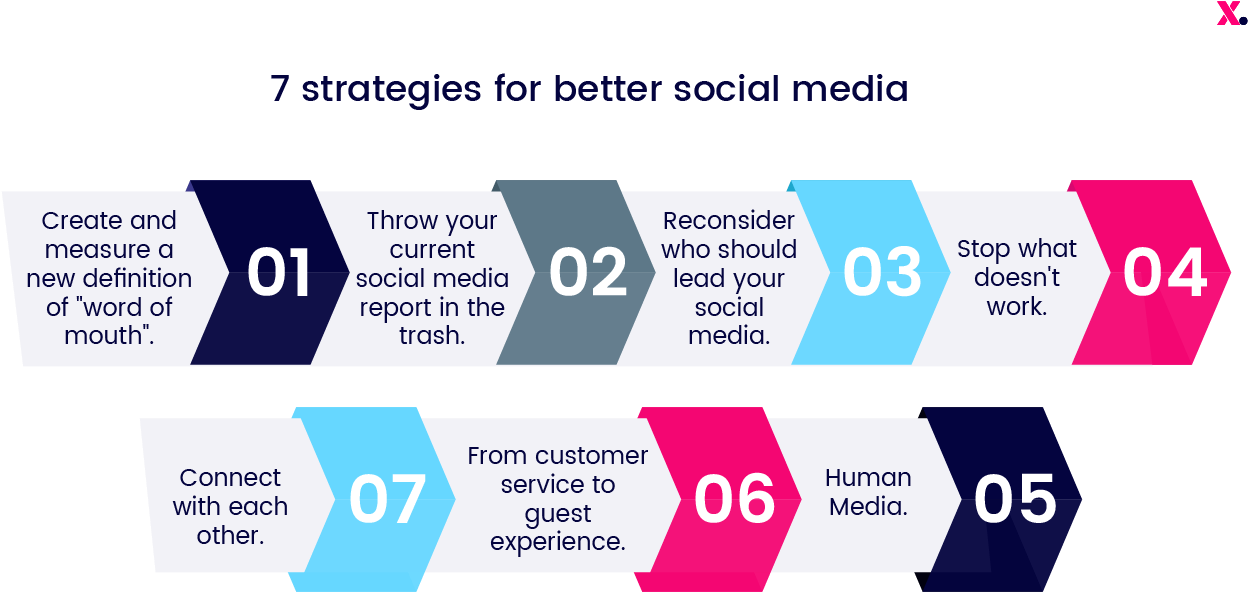 x.

7 strategies for better social media

Create and measure a new definition of "word of mouth".

01

Throw your current social media report in the trash.

02

Reconsider who should lead your social media.

03

Stop what doesn't work.

04

Connect with each other.

07

From customer service to guest experience.

06

Human Media.

05